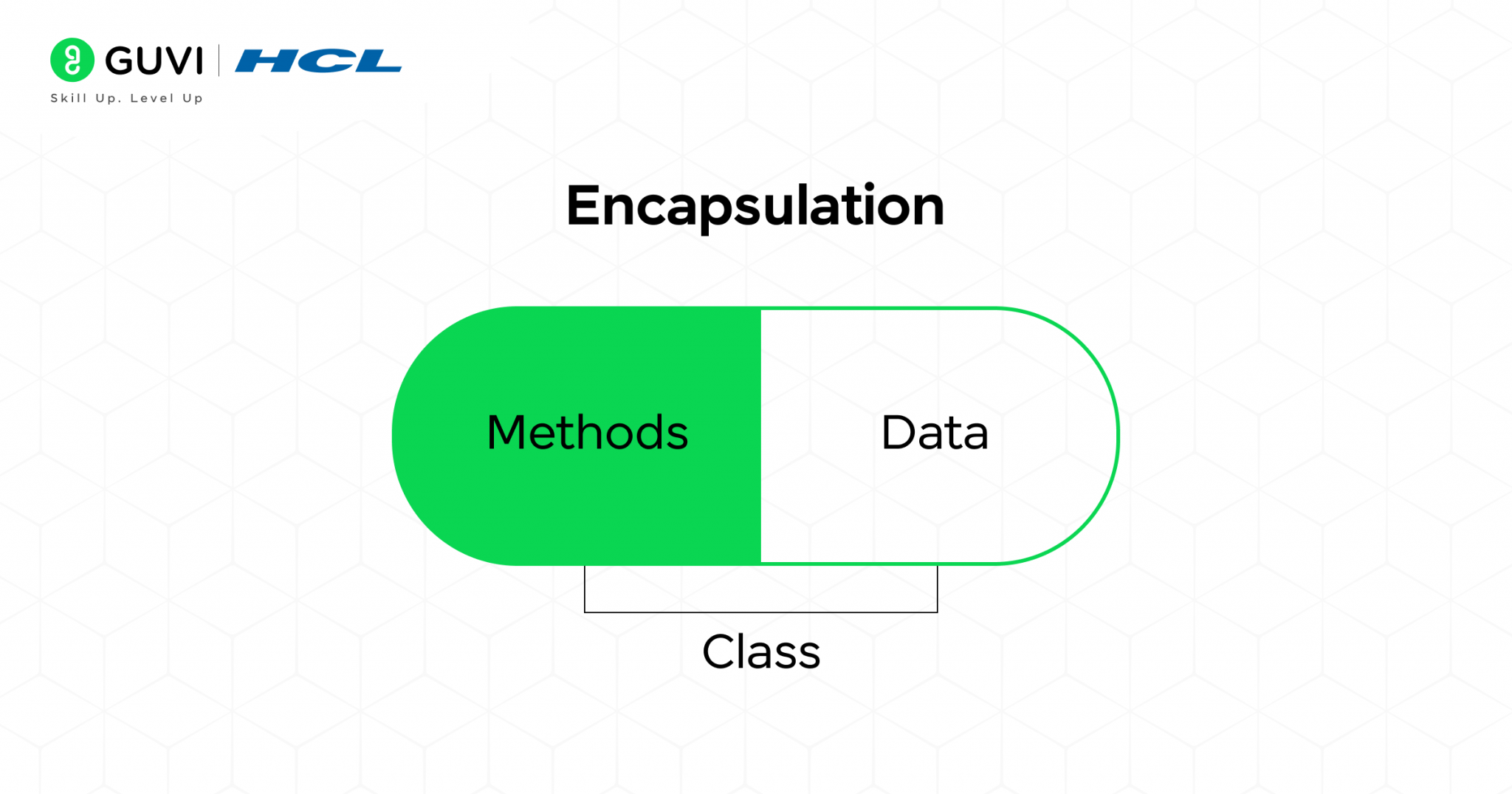 GUVI | HCL
Skill Up. Level Up

Encapsulation

Methods

Data

Class